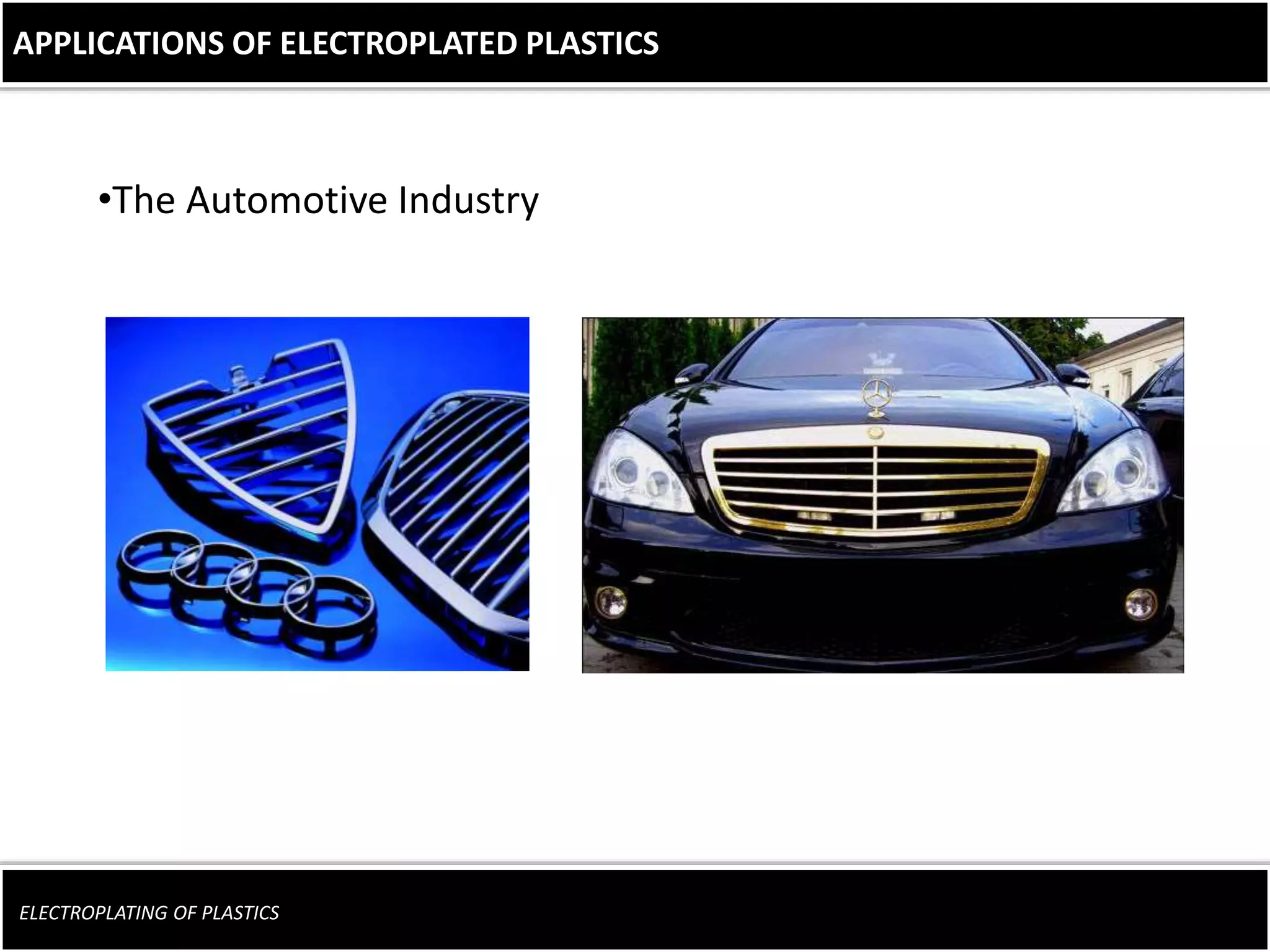 APPLICATIONS OF ELECTROPLATED PLASTICS

•The Automotive Industry

ELECTROPLATING OF PLASTICS